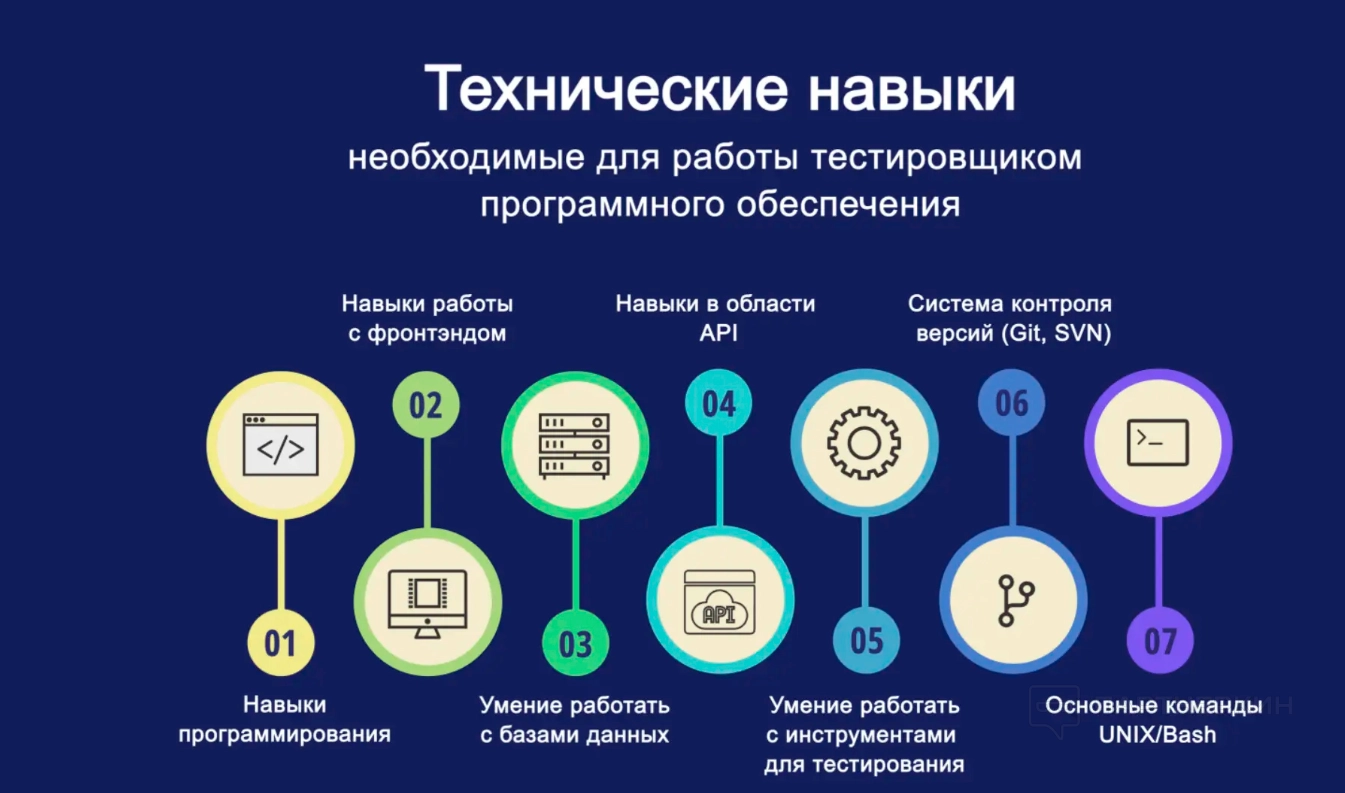 Технические навыки

необходимые для работы тестировщиком программного обеспечения

Навыки работы с фронтэндом

Навыки в области API

Система контроля версий (Git, SVN)

02

04

06

API

01

03

05

07

Навыки программирования

Умение работать с базами данных

Умение работать с инструментами для тестирования

Основные команды UNIX/Bash